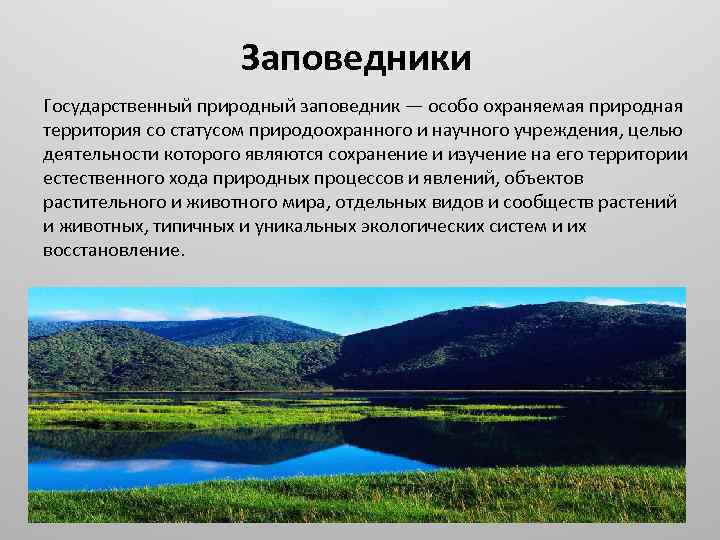 Заповедники

Государственный природный заповедник — особо охраняемая природная территория со статусом природоохранного и научного учреждения, целью деятельности которого являются сохранение и изучение на его территории естественного хода природных процессов и явлений, объектов растительного и животного мира, отдельных видов и сообществ растений и животных, типичных и уникальных экологических систем и их восстановление.